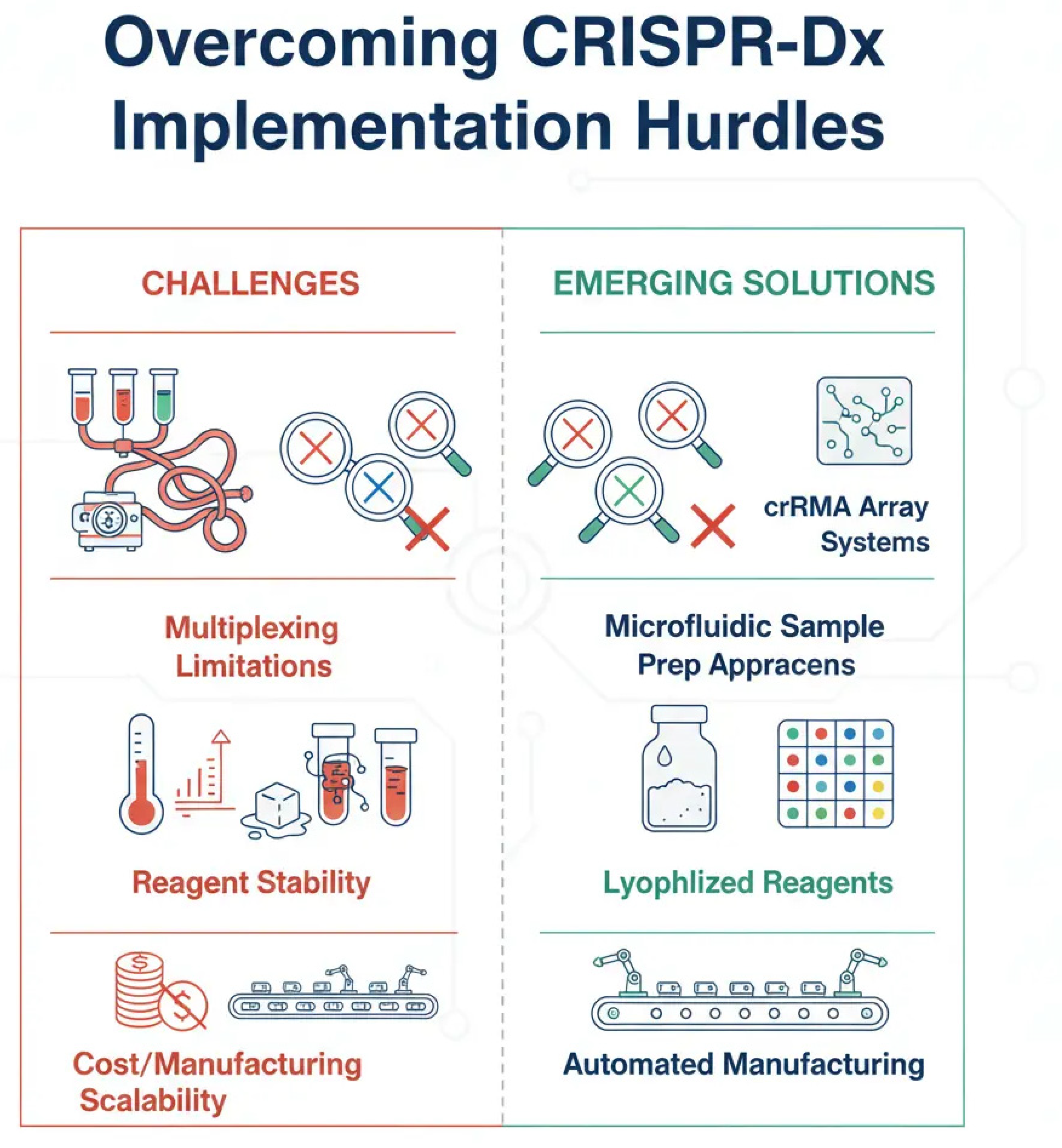 Overcoming CRISPR-Dx Implementation Hurdles

CHALLENGES

Multiplexing Limitations

Reagent Stability

Cost/Manufacturing Scalability

EMERGING SOLUTIONS

crRMA Array Systems

Microfluidic Sample Prep Appracens

Lyophlized Reagents

Automated Manufacturing